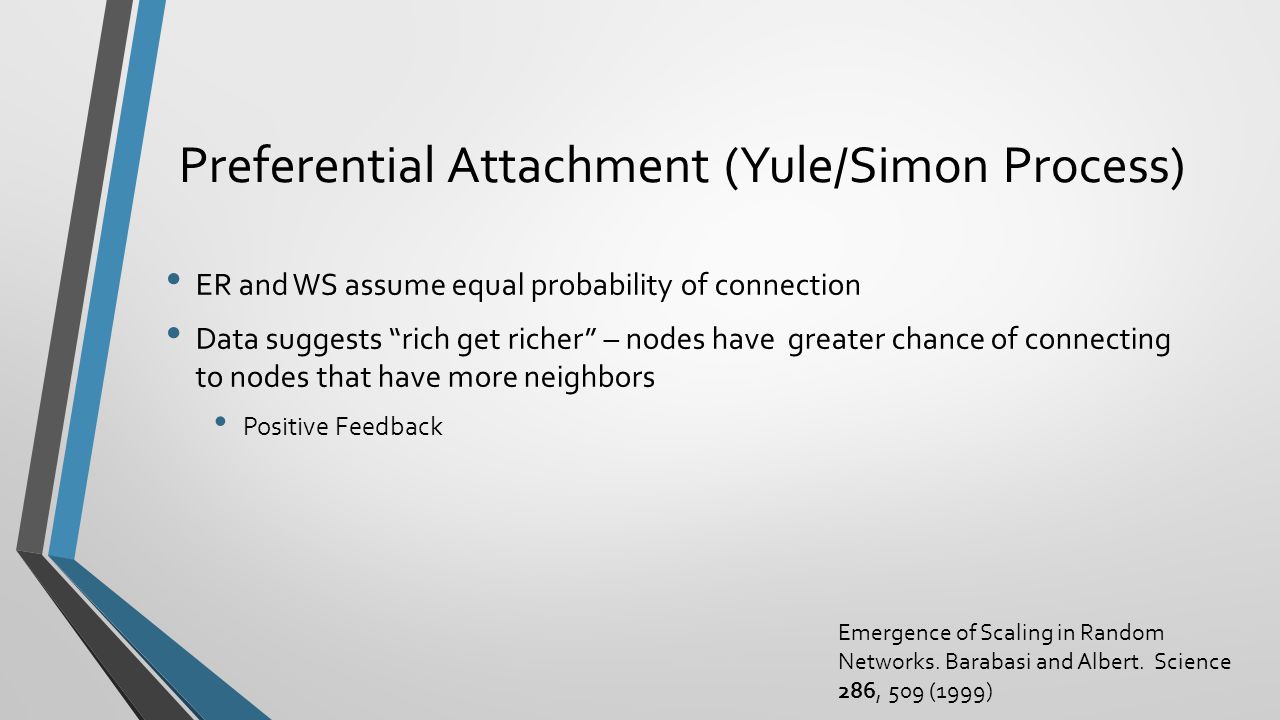 Preferential Attachment (Yule/Simon Process)

• ER and WS assume equal probability of connection

• Data suggests “rich get richer” – nodes have greater chance of connecting to nodes that have more neighbors

• Positive Feedback

Emergence of Scaling in Random Networks. Barabasi and Albert. Science 286, 509 (1999)